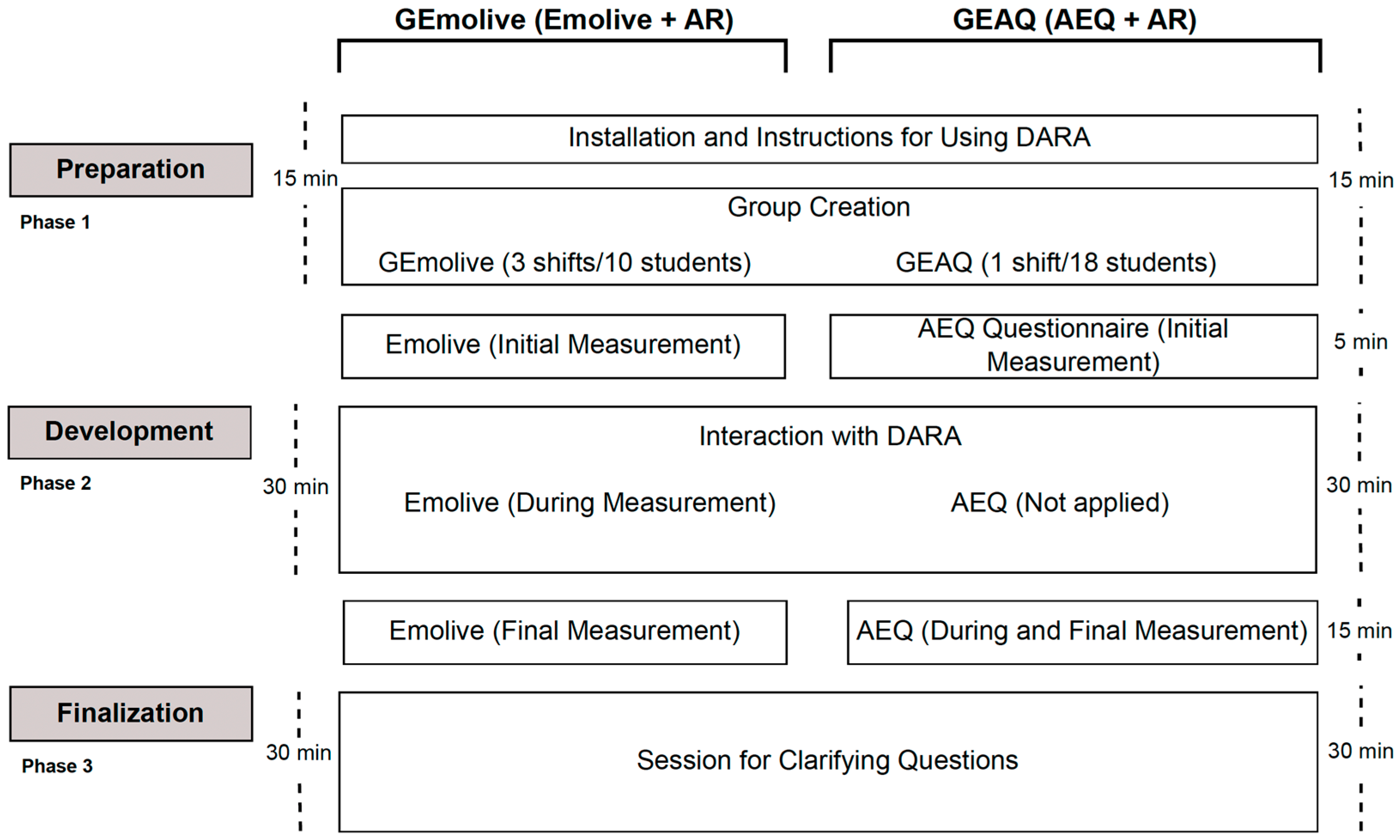 GEmolive (Emolive + AR)

GEAQ (AEQ + AR)

Preparation

Phase 1

15 min

Installation and Instructions for Using DARA

15 min

Group Creation

GEmolive (3 shifts/10 students)

GEAQ (1 shift/18 students)

Emolive (Initial Measurement)

AEQ Questionnaire (Initial Measurement)

5 min

Development

Phase 2

30 min

Interaction with DARA

Emolive (During Measurement)

AEQ (Not applied)

30 min

Emolive (Final Measurement)

AEQ (During and Final Measurement)

15 min

Finalization

Phase 3

30 min

Session for Clarifying Questions

30 min